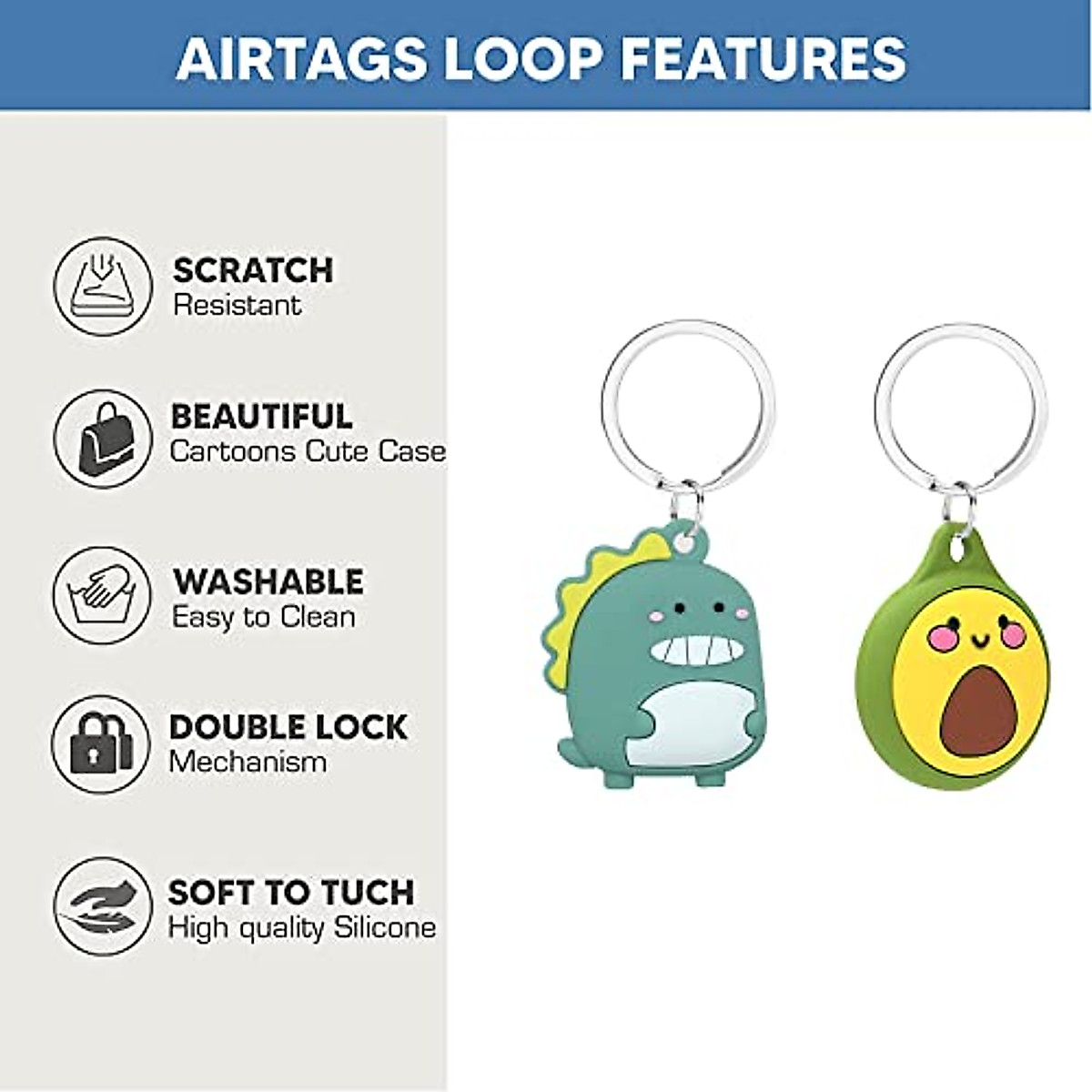 AIRTAGS LOOP FEATURES

SCRATCH
Resistant

BEAUTIFUL
Cartoons Cute Case

WASHABLE
Easy to Clean

DOUBLE LOCK
Mechanism

SOFT TO TUCH
High quality Silicone